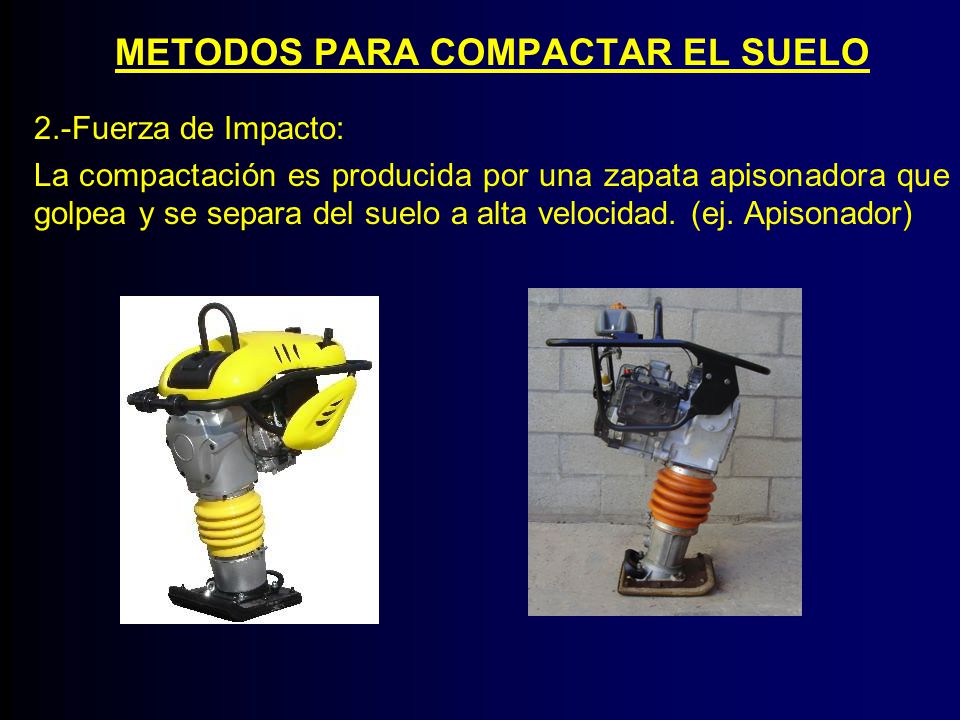 METODOS PARA COMPACTAR EL SUELO

2.-Fuerza de Impacto:

La compactación es producida por una zapata apisonadora que golpea y se separa del suelo a alta velocidad. (ej. Apisonador)